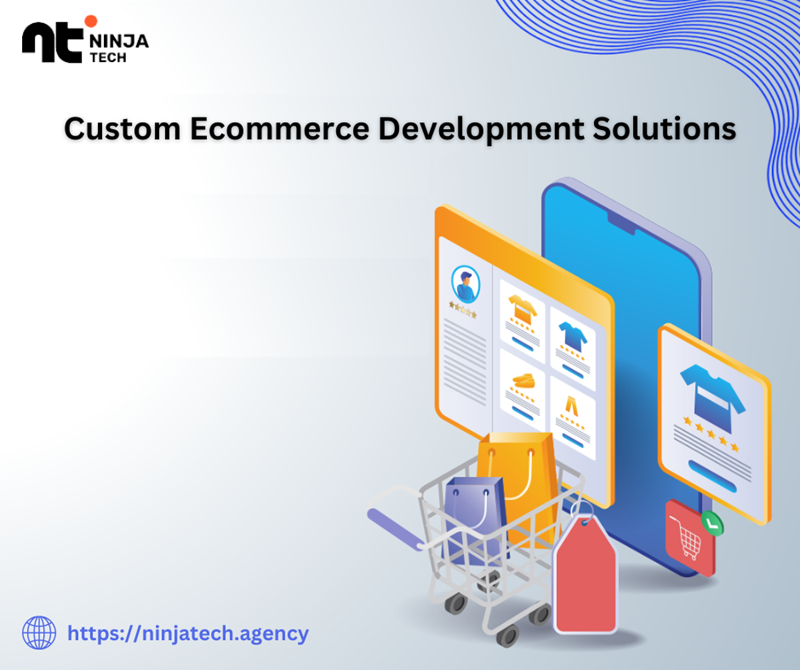 nt NINJA TECH

Custom Ecommerce Development Solutions

https://ninjatech.agency